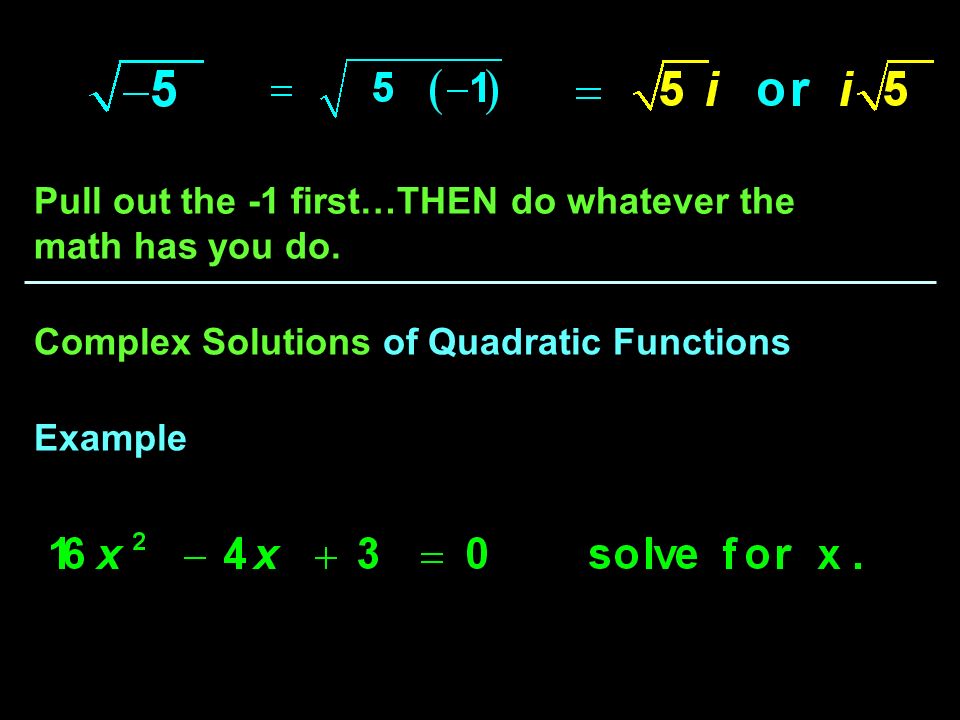 $\sqrt{-5} = \sqrt{5(-1)} = \sqrt{5}\,i$ or $i\sqrt{5}$

Pull out the -1 first…THEN do whatever the math has you do.

Complex Solutions of Quadratic Functions

Example

$16x^2 - 4x + 3 = 0$ solve for x.